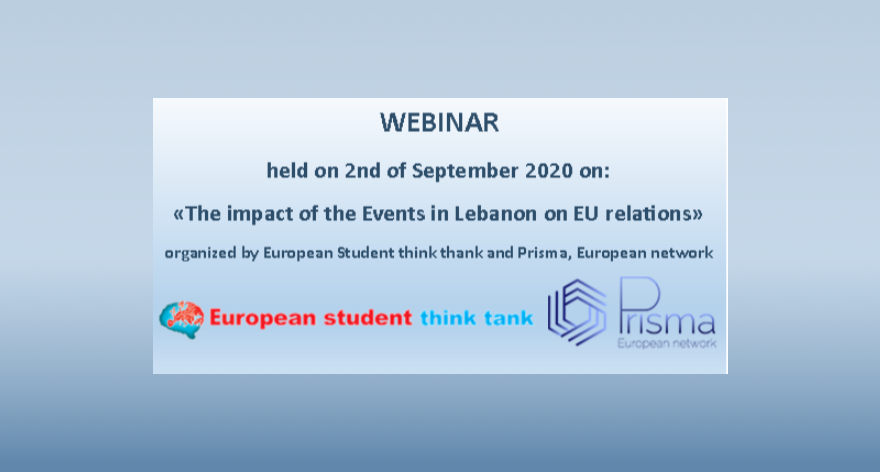 WEBINAR

held on 2nd of September 2020 on:

«The impact of the Events in Lebanon on EU relations»

organized by European Student think thank and Prisma, European network

European student think tank

Prisma
European network